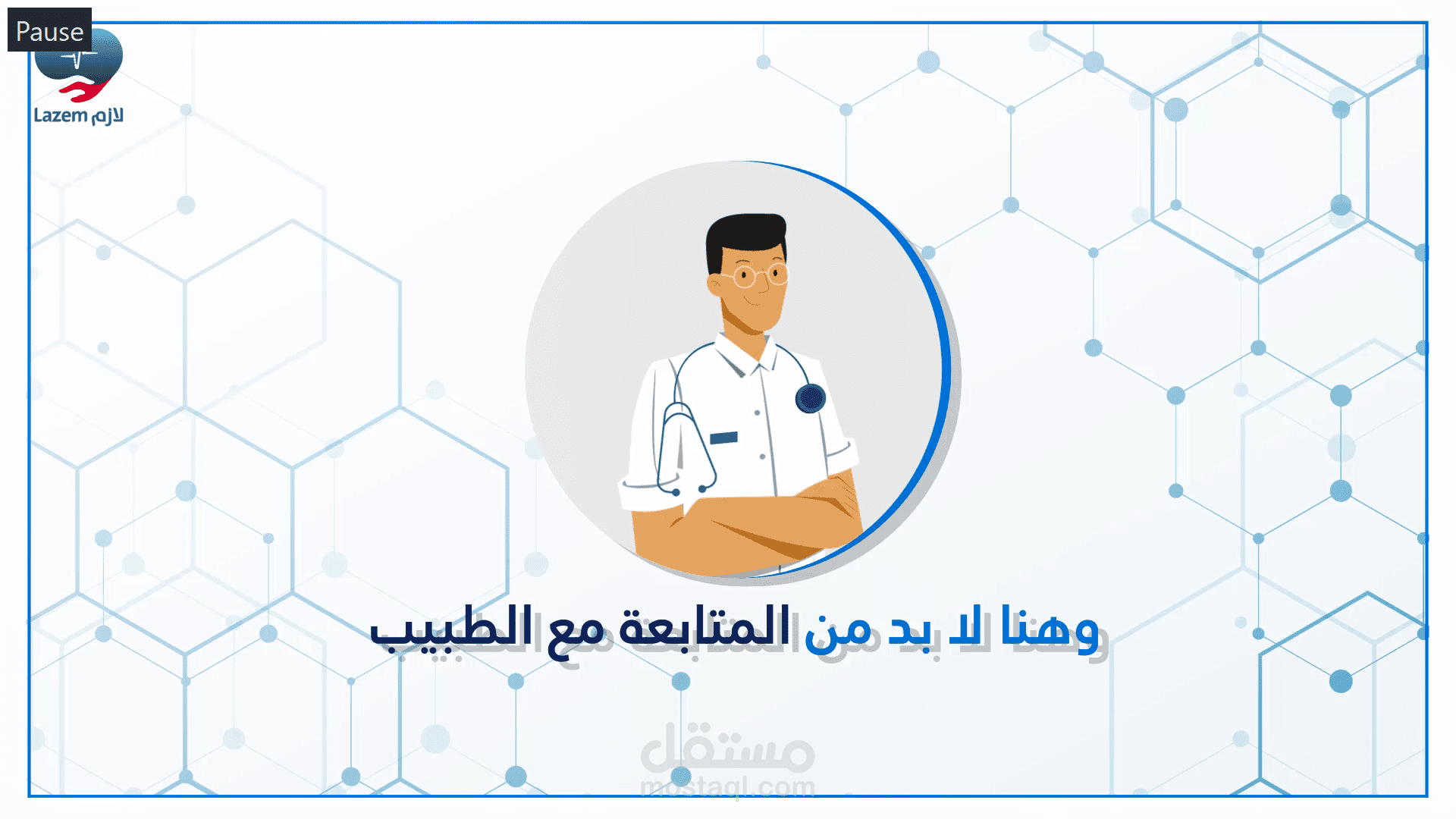 Pause

Lazem لازم

وهنا لا بد من المتابعة مع الطبيب

مستقل
mostaql.com